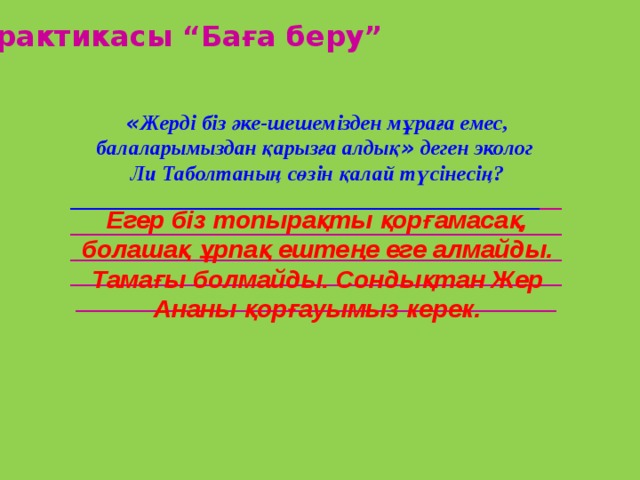 рактикасы “Баға беру”

«Жерді біз әке-шешемізден мұраға емес, балаларымыздан қарызға алдық» деген эколог Ли Таболтаның сөзін қалай түсінесің?

Егер біз топырақты қорғамасақ, болашақ ұрпақ ештеңе еге алмайды. Тамағы болмайды. Сондықтан Жер Ананы қорғауымыз керек.